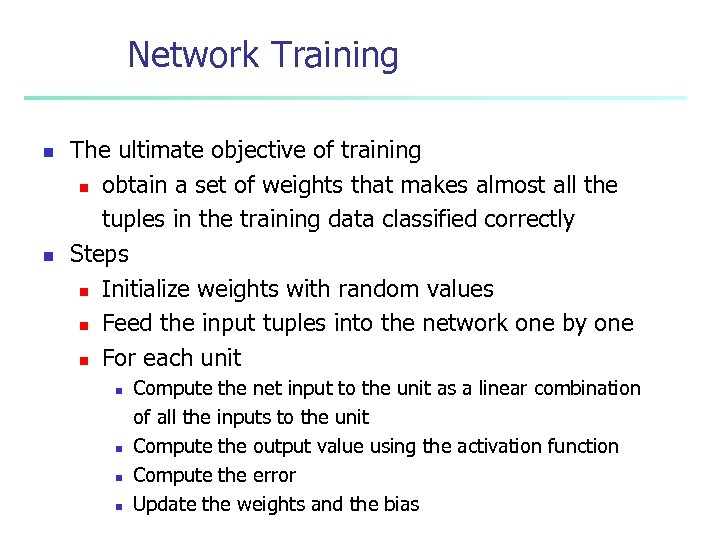 Network Training

- The ultimate objective of training
  - obtain a set of weights that makes almost all the tuples in the training data classified correctly
- Steps
  - Initialize weights with random values
  - Feed the input tuples into the network one by one
  - For each unit
    - Compute the net input to the unit as a linear combination of all the inputs to the unit
    - Compute the output value using the activation function
    - Compute the error
    - Update the weights and the bias